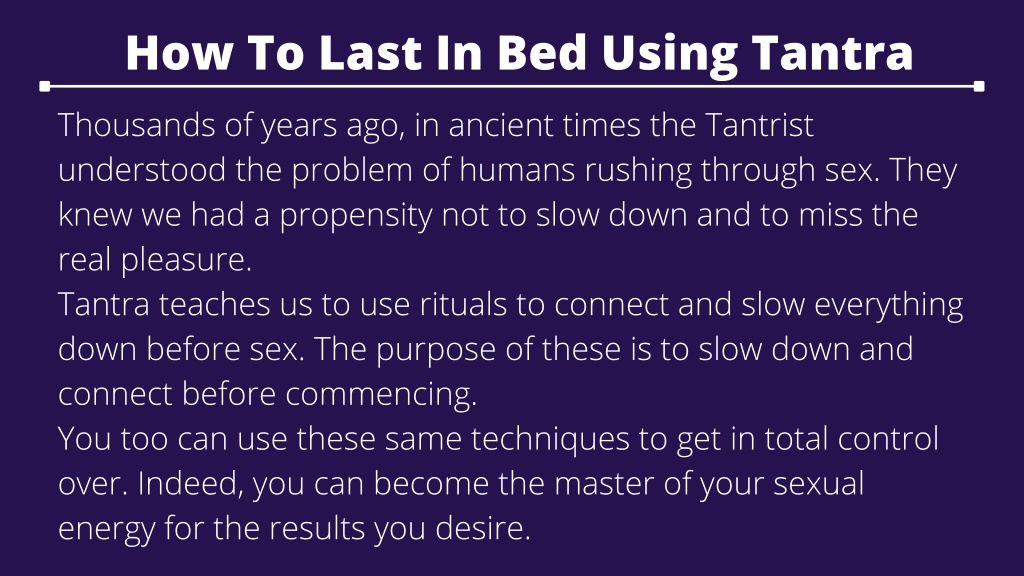 How To Last In Bed Using Tantra

Thousands of years ago, in ancient times the Tantrist understood the problem of humans rushing through sex. They knew we had a propensity not to slow down and to miss the real pleasure.

Tantra teaches us to use rituals to connect and slow everything down before sex. The purpose of these is to slow down and connect before commencing.

You too can use these same techniques to get in total control over. Indeed, you can become the master of your sexual energy for the results you desire.